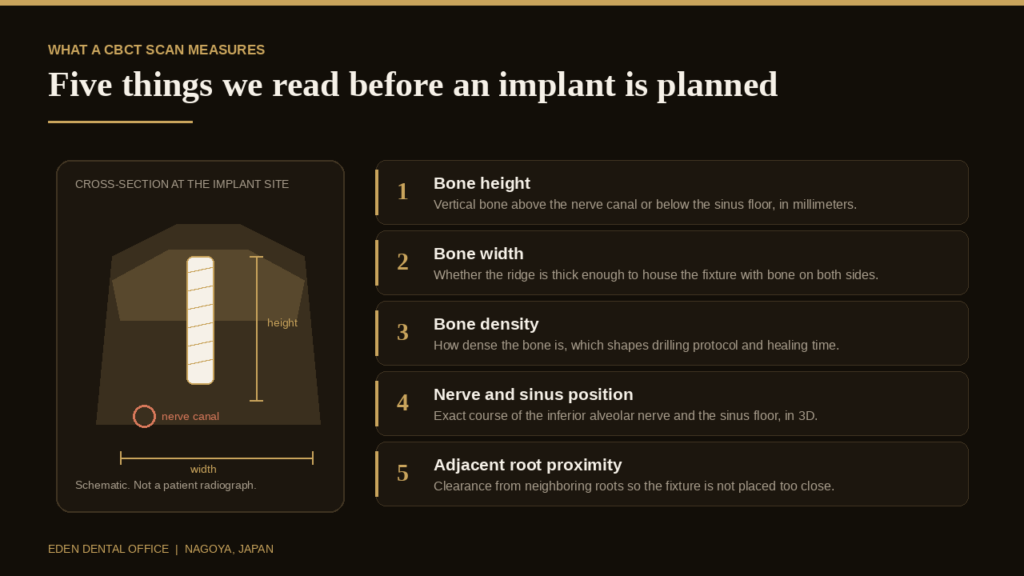 WHAT A CBCT SCAN MEASURES

Five things we read before an implant is planned

CROSS-SECTION AT THE IMPLANT SITE

height

nerve canal

width

Schematic. Not a patient radiograph.

1
Bone height
Vertical bone above the nerve canal or below the sinus floor, in millimeters.

2
Bone width
Whether the ridge is thick enough to house the fixture with bone on both sides.

3
Bone density
How dense the bone is, which shapes drilling protocol and healing time.

4
Nerve and sinus position
Exact course of the inferior alveolar nerve and the sinus floor, in 3D.

5
Adjacent root proximity
Clearance from neighboring roots so the fixture is not placed too close.

EDEN DENTAL OFFICE | NAGOYA, JAPAN